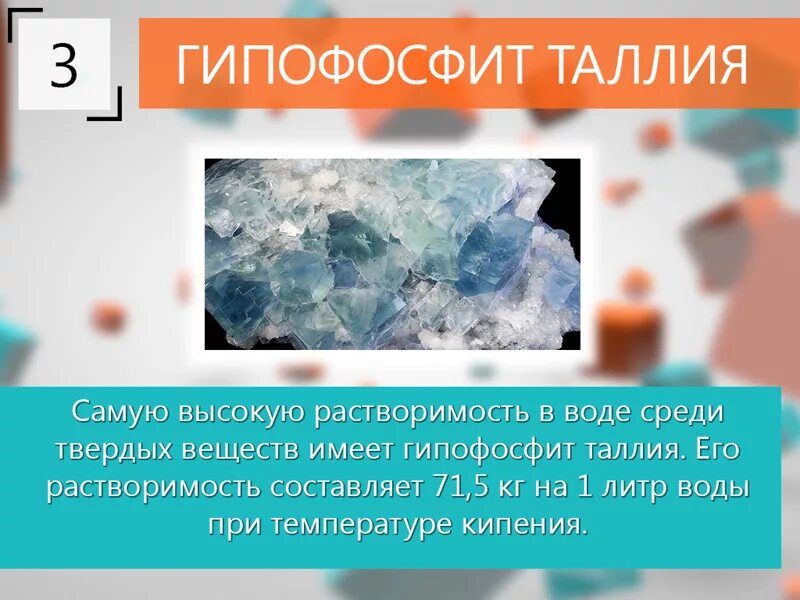 3

ГИПОФОСФИТ ТАЛЛИЯ

Самую высокую растворимость в воде среди твердых веществ имеет гипофосфит таллия. Его растворимость составляет 71,5 кг на 1 литр воды при температуре кипения.